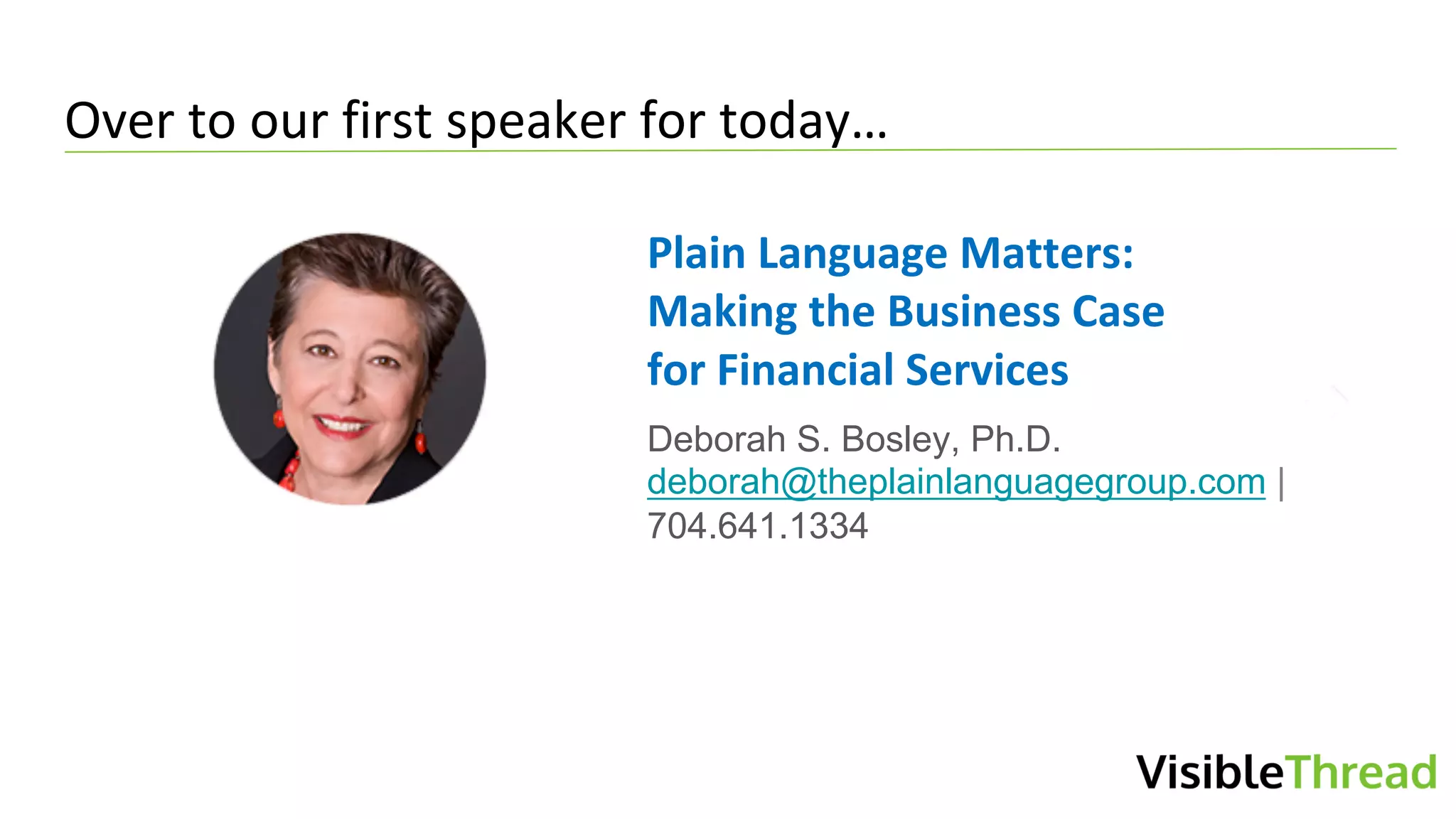 Over to our first speaker for today…

Plain Language Matters: Making the Business Case for Financial Services

Deborah S. Bosley, Ph.D.
deborah@theplainlanguagegroup.com | 704.641.1334

VisibleThread